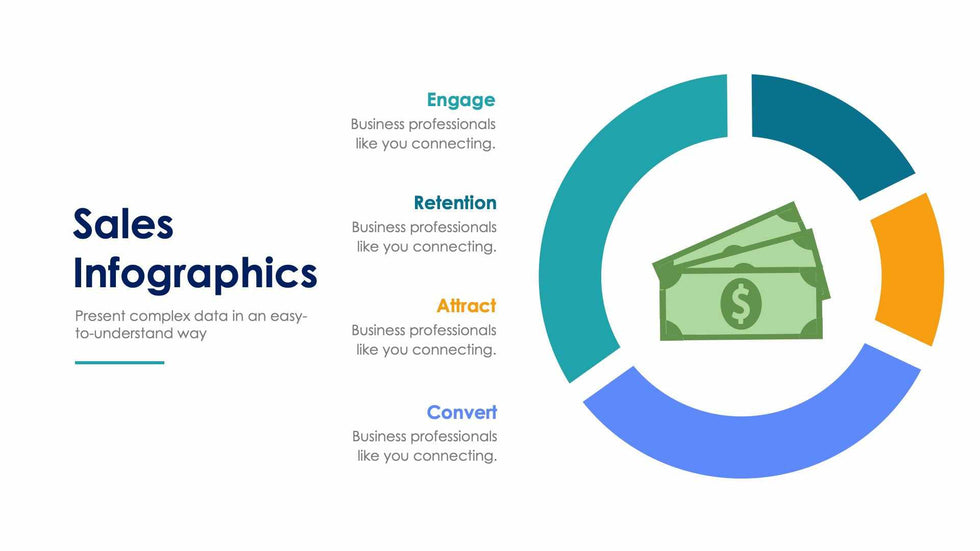 Sales Infographics

Present complex data in an easy-to-understand way

Engage

Business professionals like you connecting.

Retention

Business professionals like you connecting.

Attract

Business professionals like you connecting.

Convert

Business professionals like you connecting.

$